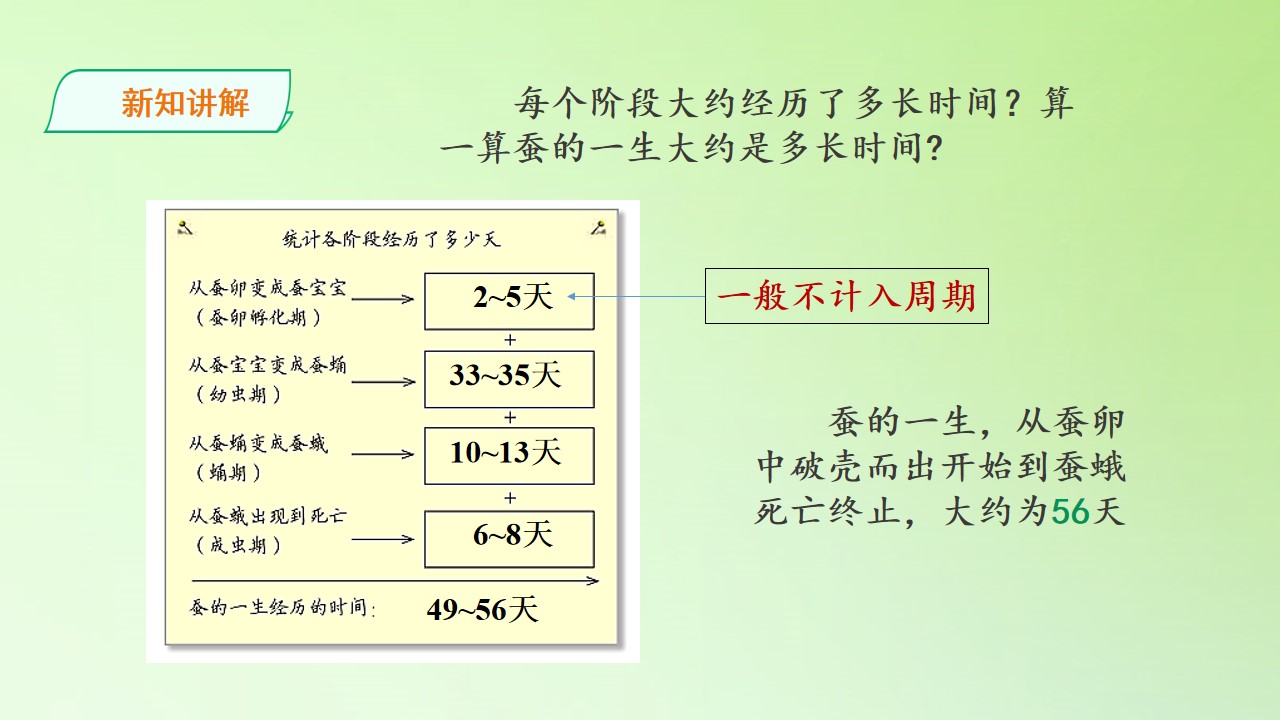 新知讲解

每个阶段大约经历了多长时间？算一算蚕的一生大约是多长时间?

统计各阶段经历了多少天

从蚕卵变成蚕宝宝
（蚕卵孵化期）
2~5天

+

从蚕宝宝变成蚕蛹
（幼虫期）
33~35天

+

从蚕蛹变成蚕蛾
（蛹期）
10~13天

+

从蚕蛾出现到死亡
（成虫期）
6~8天

蚕的一生经历的时间: 49~56天

一般不计入周期

蚕的一生，从蚕卵中破壳而出开始到蚕蛾死亡终止，大约为56天